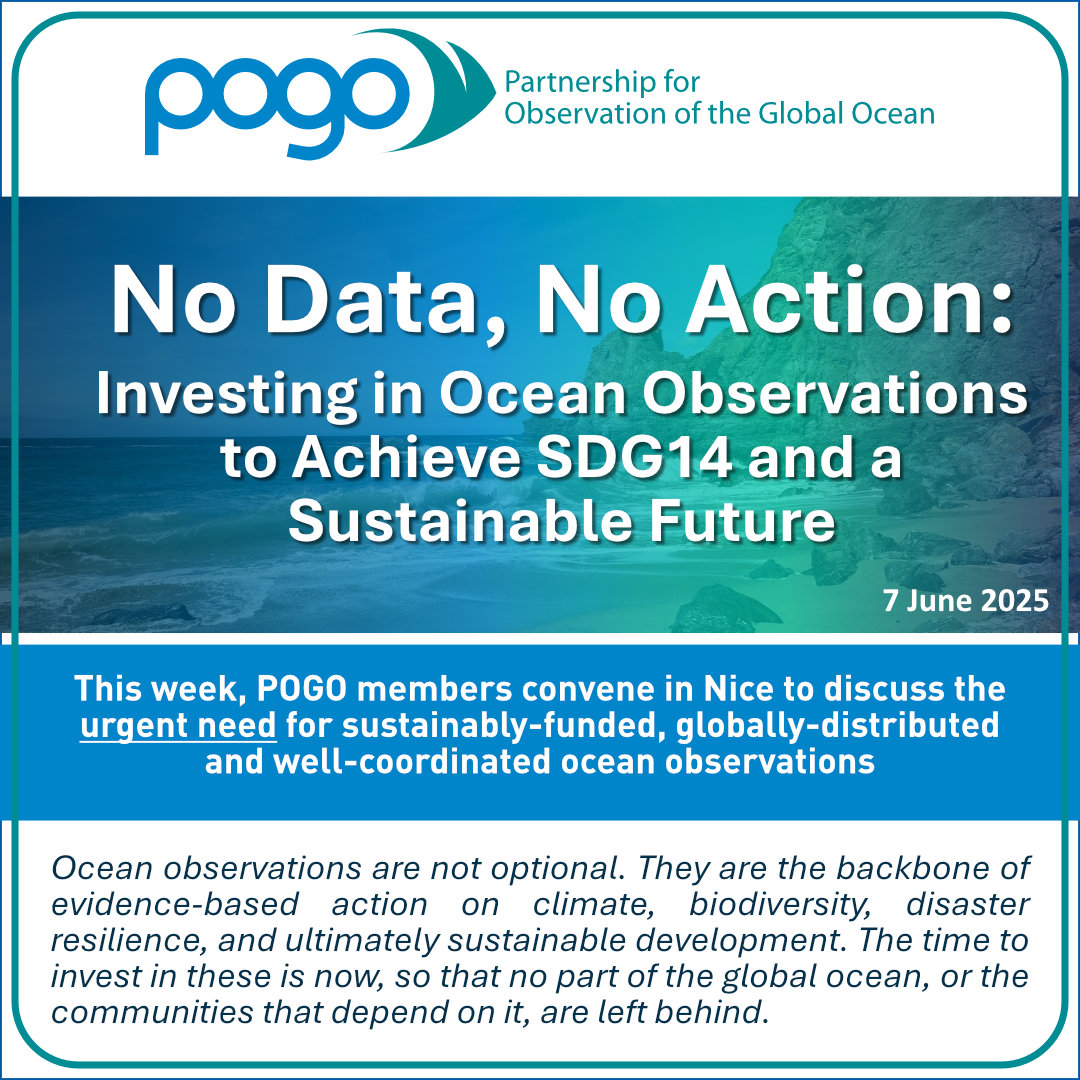 pogo

Partnership for Observation of the Global Ocean

No Data, No Action:

Investing in Ocean Observations to Achieve SDG14 and a Sustainable Future

7 June 2025

This week, POGO members convene in Nice to discuss the urgent need for sustainably-funded, globally-distributed and well-coordinated ocean observations

Ocean observations are not optional. They are the backbone of evidence-based action on climate, biodiversity, disaster resilience, and ultimately sustainable development. The time to invest in these is now, so that no part of the global ocean, or the communities that depend on it, are left behind.